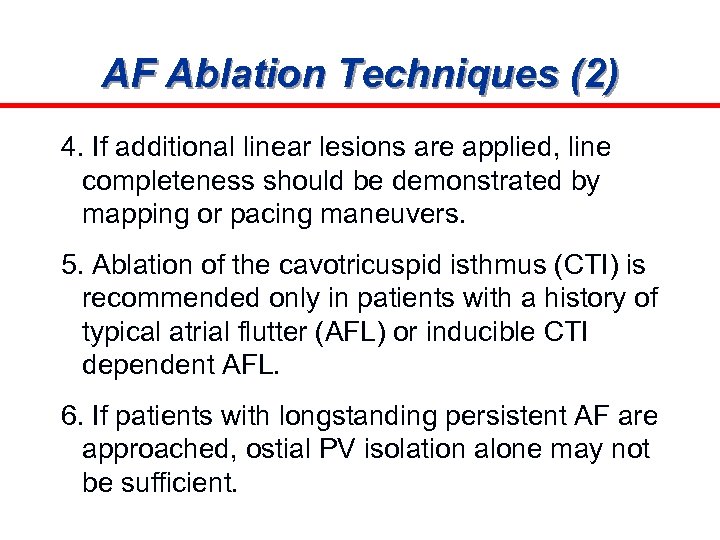 AF Ablation Techniques (2)

4. If additional linear lesions are applied, line completeness should be demonstrated by mapping or pacing maneuvers.

5. Ablation of the cavotricuspid isthmus (CTI) is recommended only in patients with a history of typical atrial flutter (AFL) or inducible CTI dependent AFL.

6. If patients with longstanding persistent AF are approached, ostial PV isolation alone may not be sufficient.